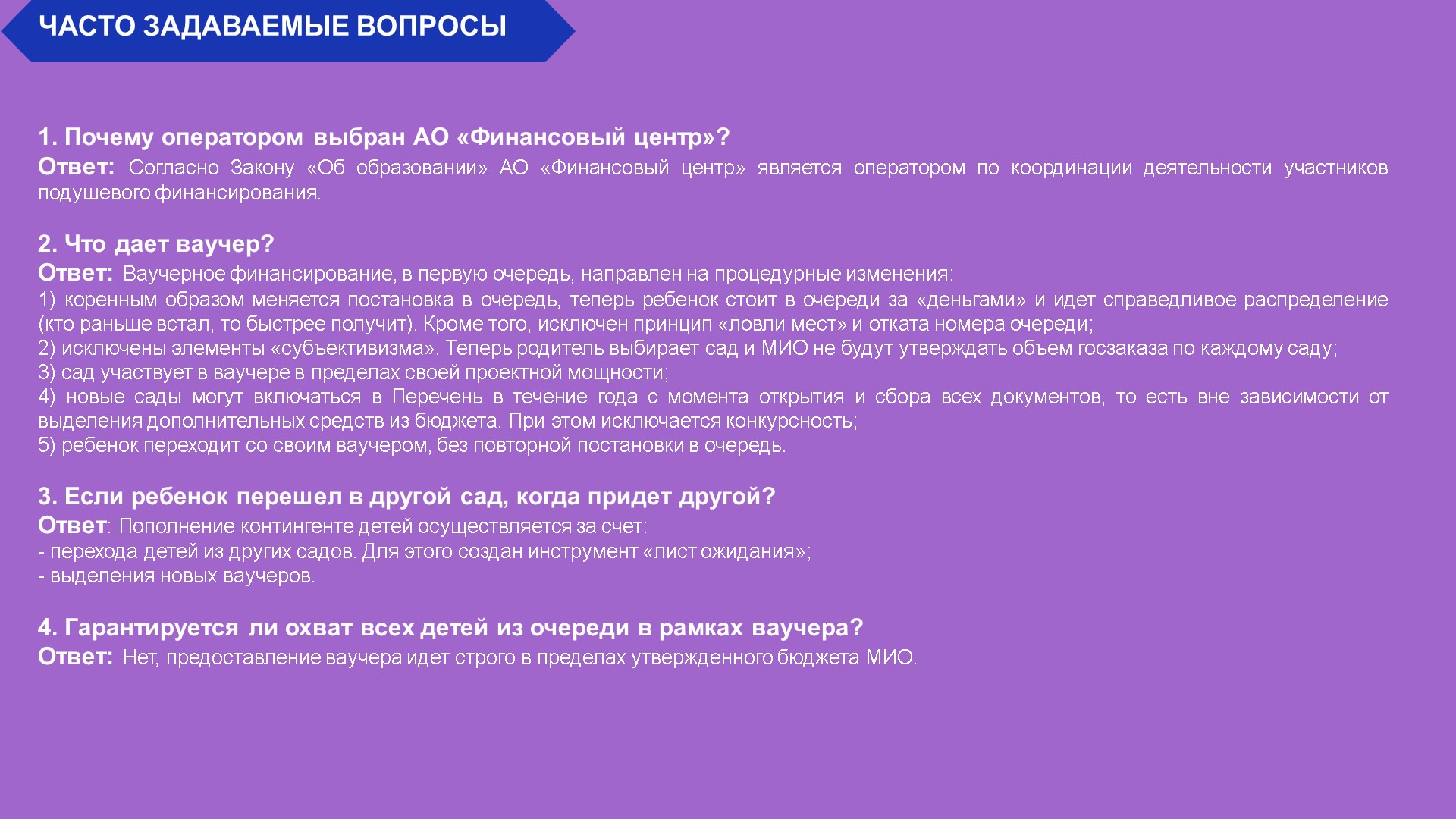 ЧАСТО ЗАДАВАЕМЫЕ ВОПРОСЫ

1. Почему оператором выбран АО «Финансовый центр»?
Ответ: Согласно Закону «Об образовании» АО «Финансовый центр» является оператором по координации деятельности участников подушевого финансирования.

2. Что дает ваучер?
Ответ: Ваучерное финансирование, в первую очередь, направлен на процедурные изменения:
1) коренным образом меняется постановка в очередь, теперь ребенок стоит в очереди за «деньгами» и идет справедливое распределение (кто раньше встал, то быстрее получит). Кроме того, исключен принцип «ловли мест» и отката номера очереди;
2) исключены элементы «субъективизма». Теперь родитель выбирает сад и МИО не будут утверждать объем госзаказа по каждому саду;
3) сад участвует в ваучере в пределах своей проектной мощности;
4) новые сады могут включаться в Перечень в течение года с момента открытия и сбора всех документов, то есть вне зависимости от выделения дополнительных средств из бюджета. При этом исключается конкурсность;
5) ребенок переходит со своим ваучером, без повторной постановки в очередь.

3. Если ребенок перешел в другой сад, когда придет другой?
Ответ: Пополнение контингенте детей осуществляется за счет:
- перехода детей из других садов. Для этого создан инструмент «лист ожидания»;
- выделения новых ваучеров.

4. Гарантируется ли охват всех детей из очереди в рамках ваучера?
Ответ: Нет, предоставление ваучера идет строго в пределах утвержденного бюджета МИО.